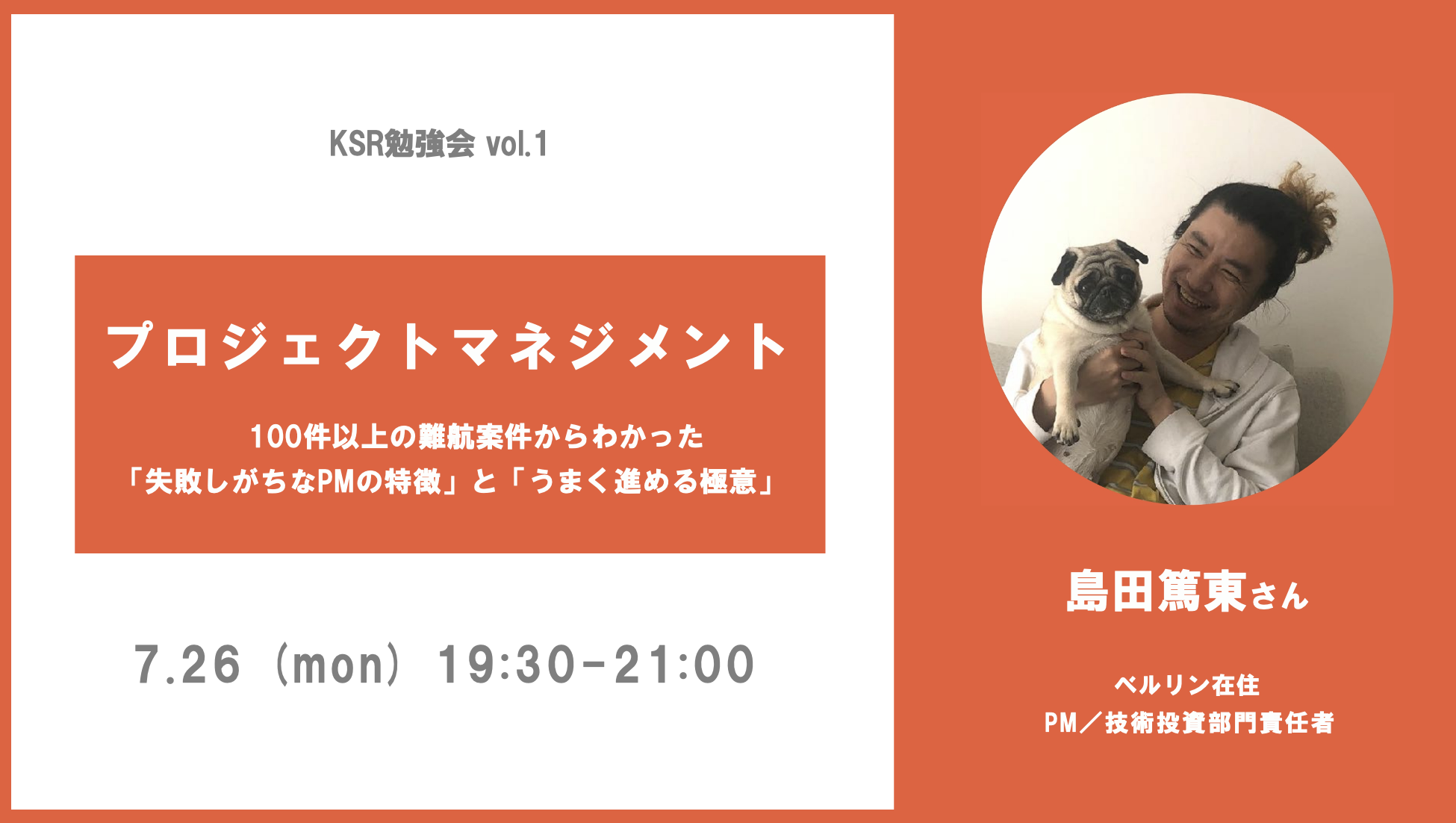 KSR勉強会 vol.1

プロジェクトマネジメント

100件以上の難航案件からわかった
「失敗しがちなPMの特徴」と「うまく進める極意」

7.26（mon）19:30-21:00

島田篤東さん

ベルリン在住
PM／技術投資部門責任者